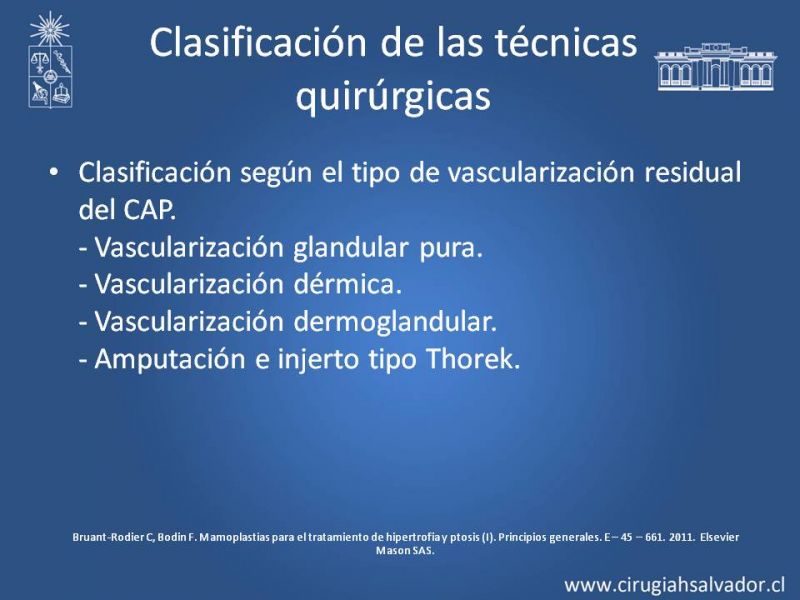 Clasificación de las técnicas quirúrgicas

• Clasificación según el tipo de vascularización residual del CAP.
- Vascularización glandular pura.
- Vascularización dérmica.
- Vascularización dermoglandular.
- Amputación e injerto tipo Thorek.

Bruant-Rodier C, Bodin F. Mamoplastias para el tratamiento de hipertrofia y ptosis (I). Principios generales. E – 45 – 661. 2011. Elsevier Mason SAS.

www.cirugiahsalvador.cl